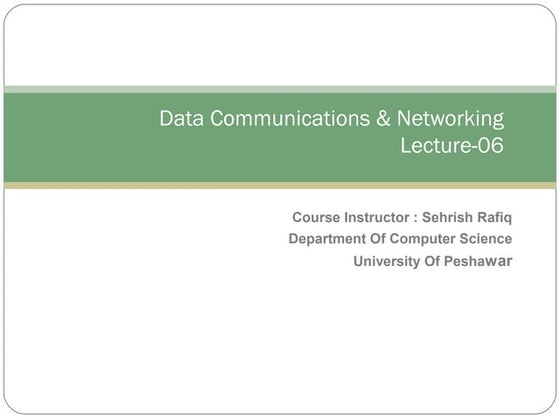 Data Communications & Networking
Lecture-06

Course Instructor : Sehrish Rafiq
Department Of Computer Science
University Of Peshawar